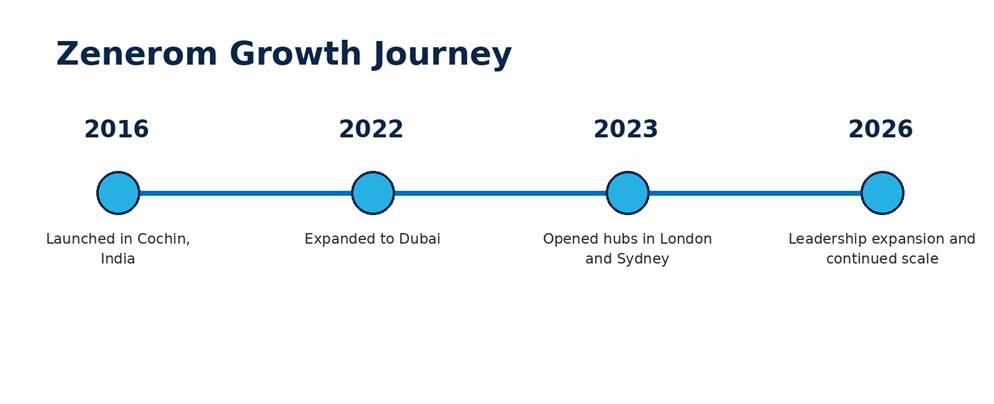 Zenerom Growth Journey

2016

Launched in Cochin, India

2022

Expanded to Dubai

2023

Opened hubs in London and Sydney

2026

Leadership expansion and continued scale